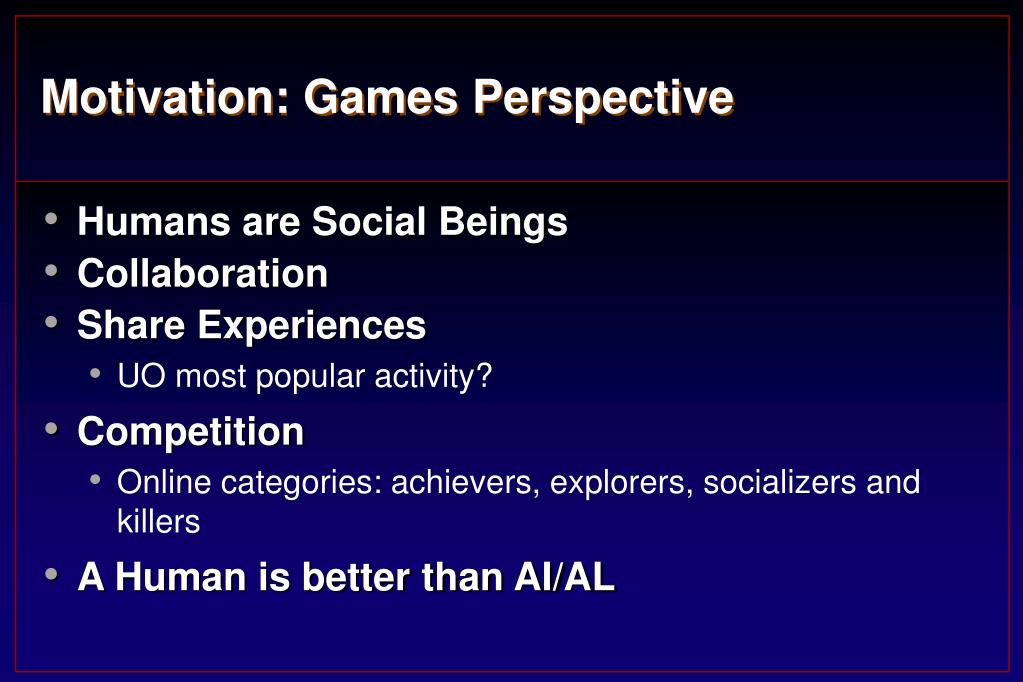 Motivation: Games Perspective

• Humans are Social Beings
• Collaboration
• Share Experiences
  • UO most popular activity?
• Competition
  • Online categories: achievers, explorers, socializers and killers
• A Human is better than AI/AL